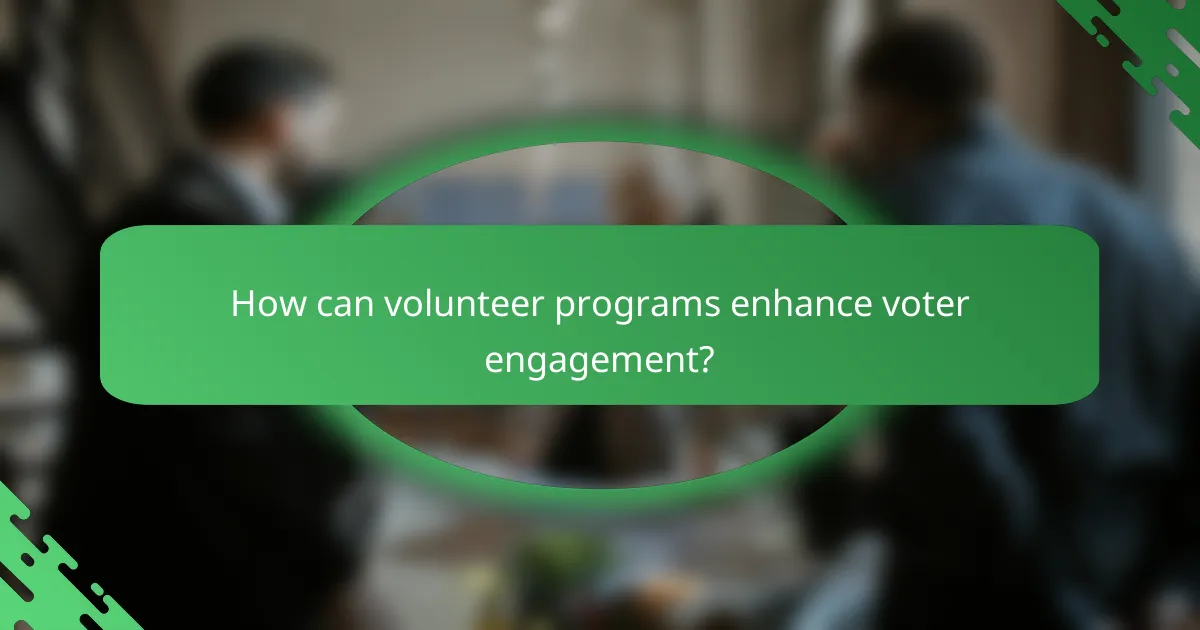 How can volunteer programs enhance voter engagement?